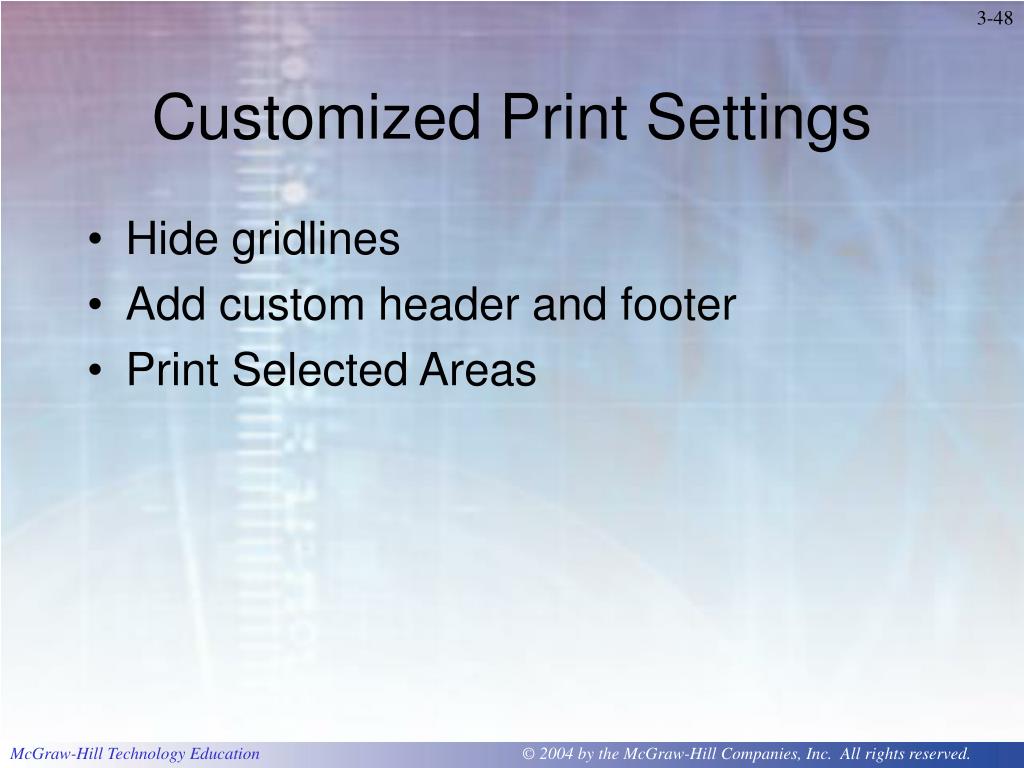 3-48

Customized Print Settings

• Hide gridlines
• Add custom header and footer
• Print Selected Areas

McGraw-Hill Technology Education

© 2004 by the McGraw-Hill Companies, Inc. All rights reserved.